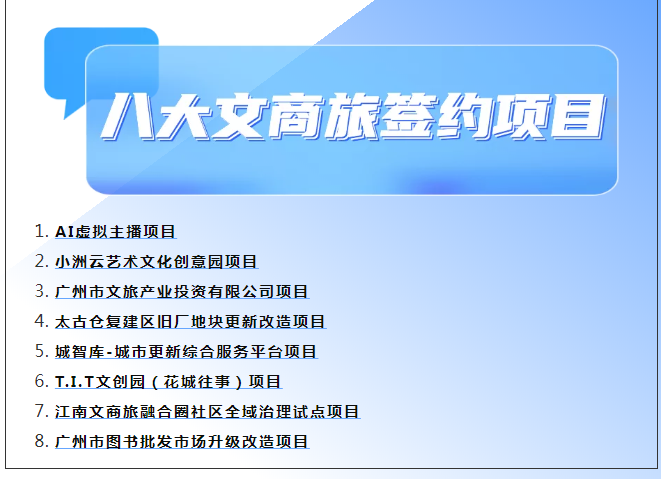 八大文商旅签约项目

1. AI虚拟主播项目
2. 小洲云艺术文化创意园项目
3. 广州市文旅产业投资有限公司项目
4. 太古仓复建区旧厂地块更新改造项目
5. 城智库-城市更新综合服务平台项目
6. T.I.T文创园（花城往事）项目
7. 江南文商旅融合圈社区全域治理试点项目
8. 广州市图书批发市场升级改造项目